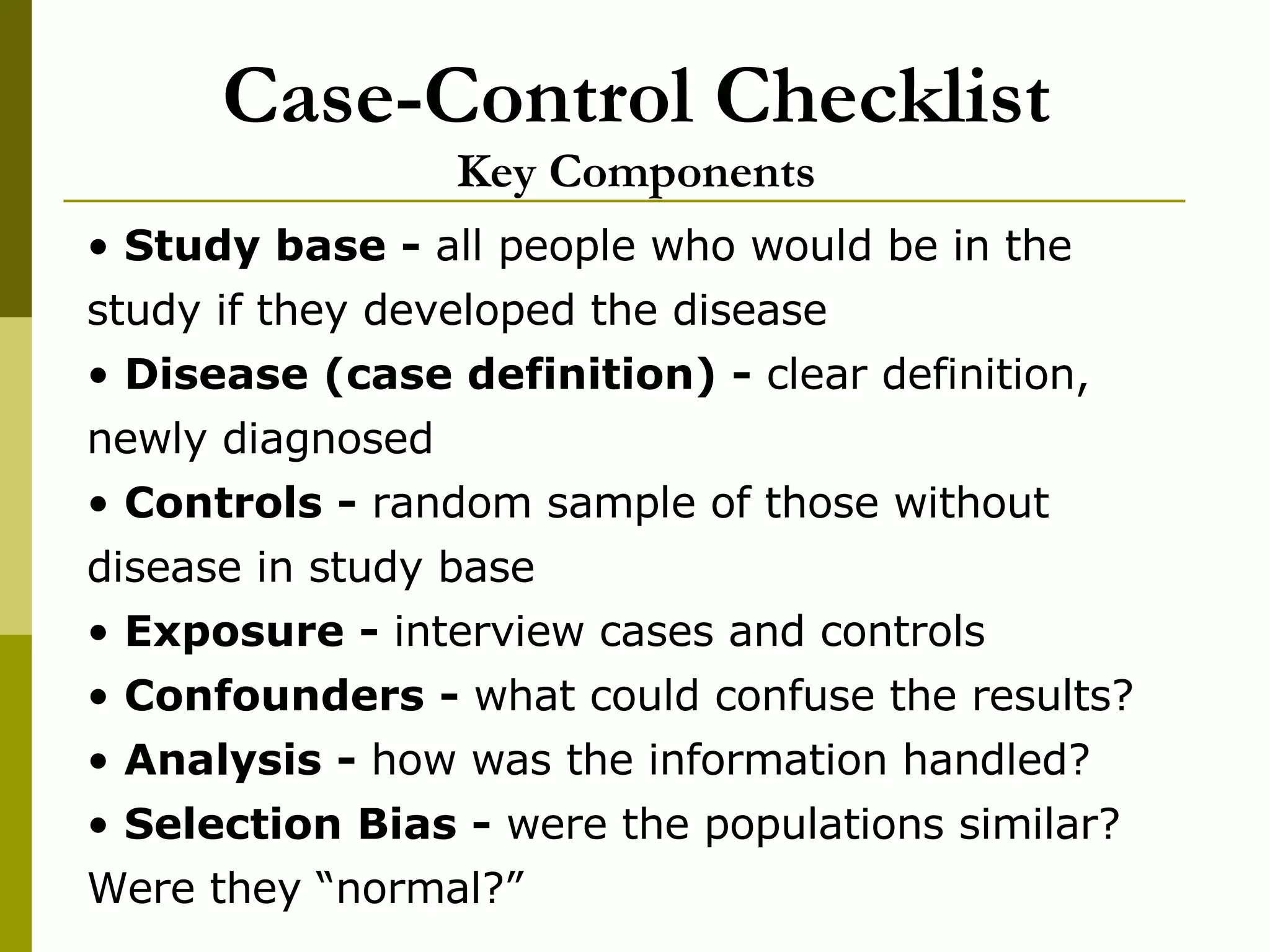 Case-Control Checklist

Key Components

• Study base - all people who would be in the study if they developed the disease

• Disease (case definition) - clear definition, newly diagnosed

• Controls - random sample of those without disease in study base

• Exposure - interview cases and controls

• Confounders - what could confuse the results?

• Analysis - how was the information handled?

• Selection Bias - were the populations similar? Were they “normal?”